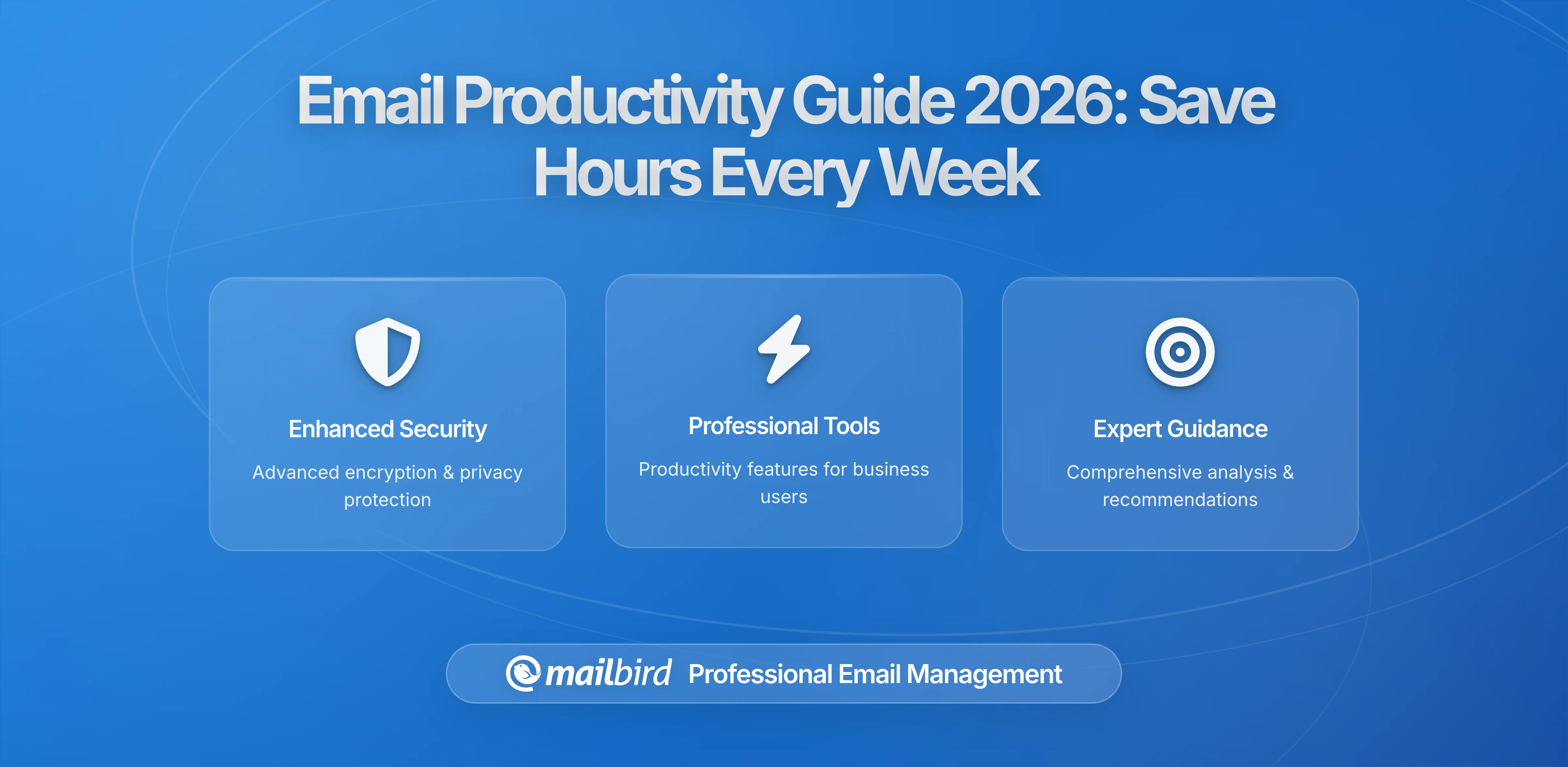 Email Productivity Guide 2026: Save Hours Every Week

Enhanced Security

Advanced encryption & privacy protection

Professional Tools

Productivity features for business users

Expert Guidance

Comprehensive analysis & recommendations

mailbird Professional Email Management